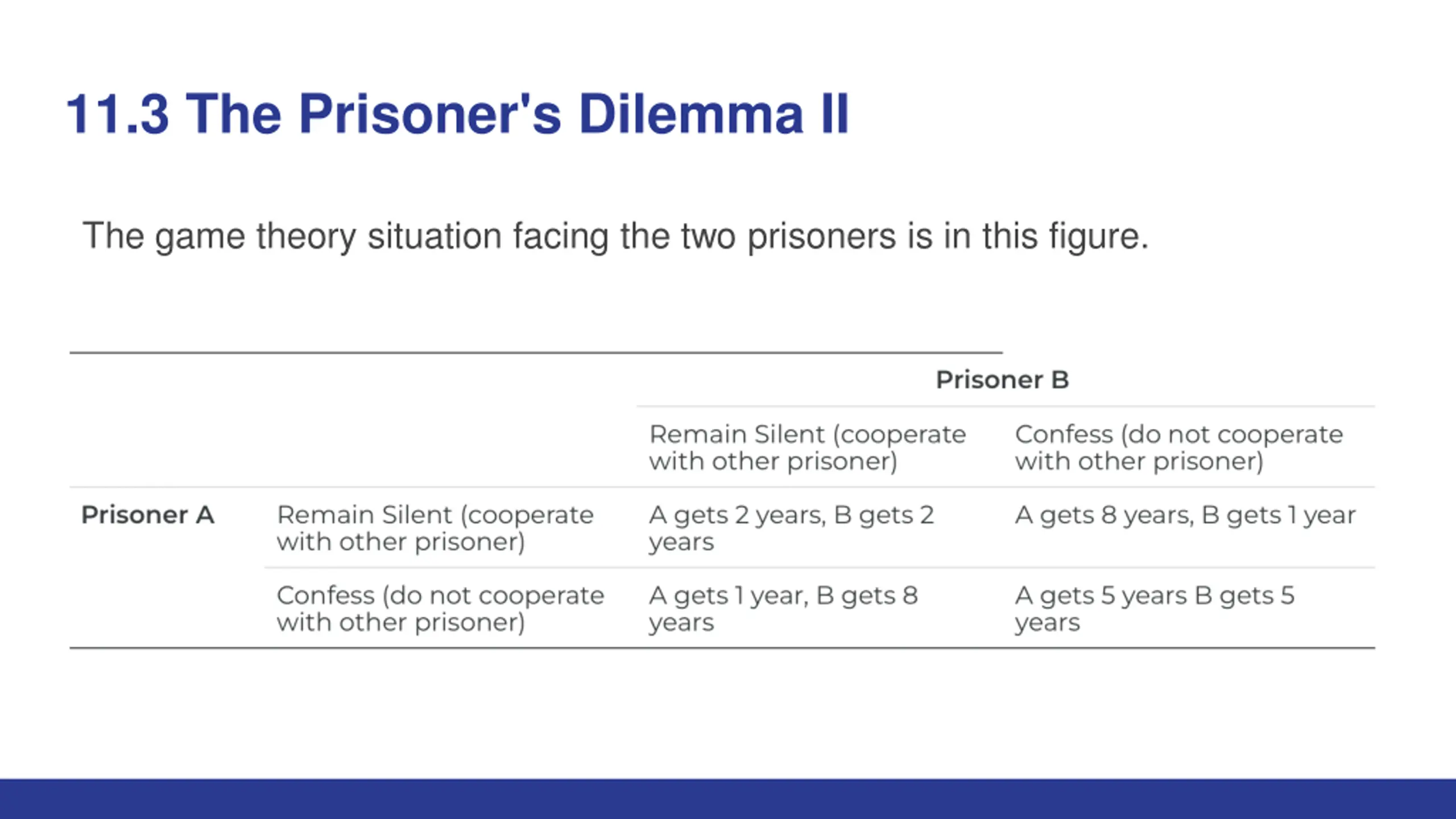 11.3 The Prisoner's Dilemma II

The game theory situation facing the two prisoners is in this figure.

| | | Prisoner B | |
|---|---|---|---|
| | | Remain Silent (cooperate with other prisoner) | Confess (do not cooperate with other prisoner) |
| Prisoner A | Remain Silent (cooperate with other prisoner) | A gets 2 years, B gets 2 years | A gets 8 years, B gets 1 year |
| | Confess (do not cooperate with other prisoner) | A gets 1 year, B gets 8 years | A gets 5 years B gets 5 years |